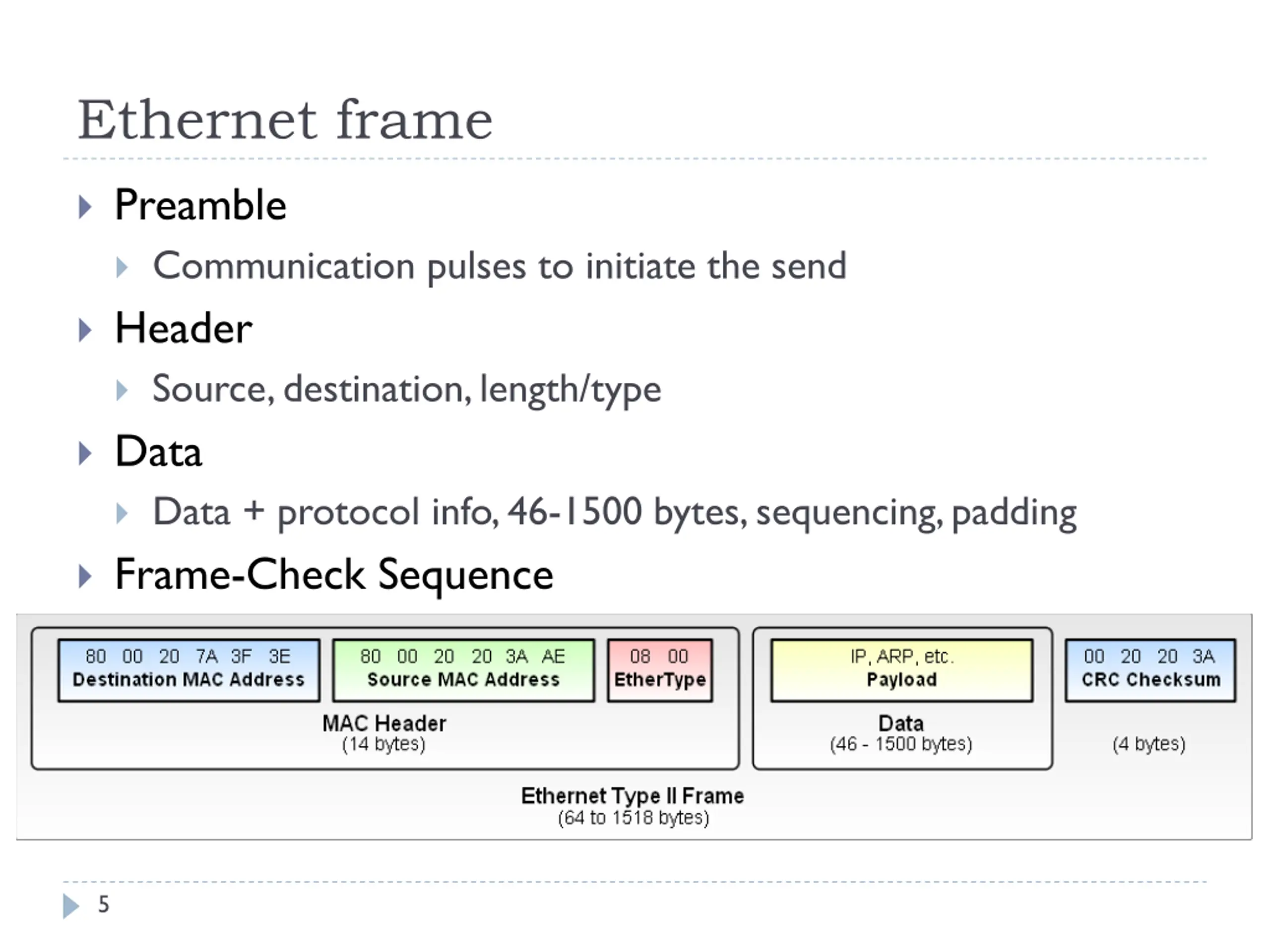 Ethernet frame

Preamble

Communication pulses to initiate the send

Header

Source, destination, length/type

Data

Data + protocol info, 46-1500 bytes, sequencing, padding

Frame-Check Sequence

80 00 20 7A 3F 3E
Destination MAC Address

80 00 20 20 3A AE
Source MAC Address

08 00
EtherType

MAC Header
(14 bytes)

IP, ARP, etc.
Payload

Data
(46 - 1500 bytes)

00 20 20 3A
CRC Checksum

(4 bytes)

Ethernet Type II Frame
(64 to 1518 bytes)

5